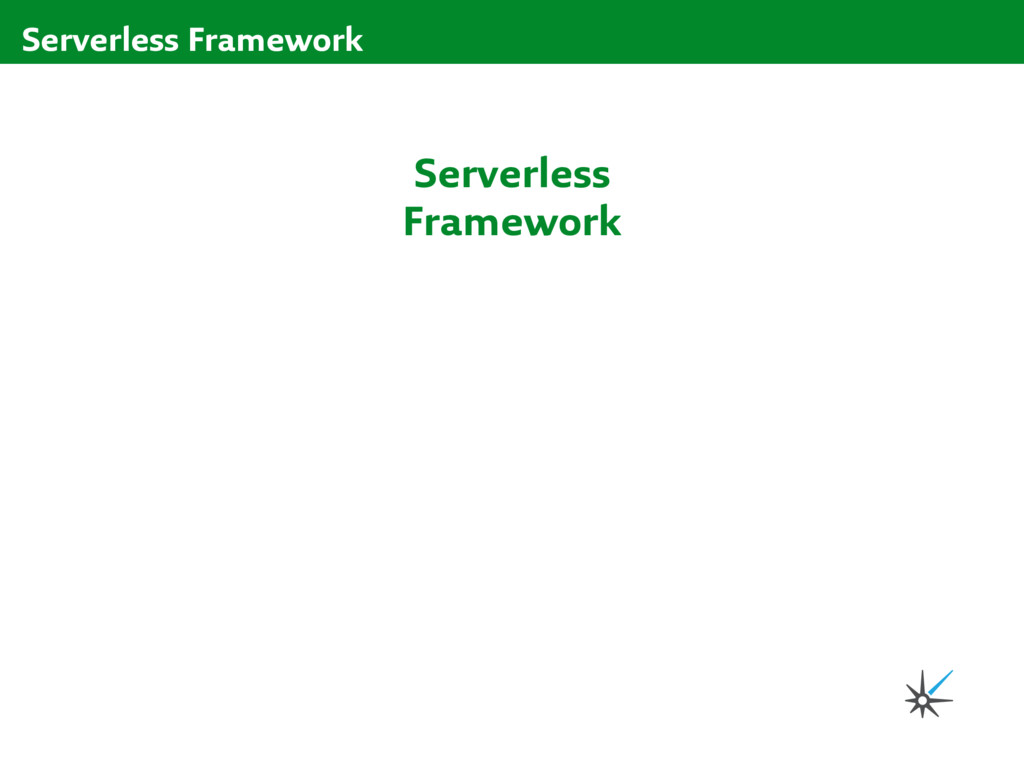 Serverless Framework

Serverless
Framework